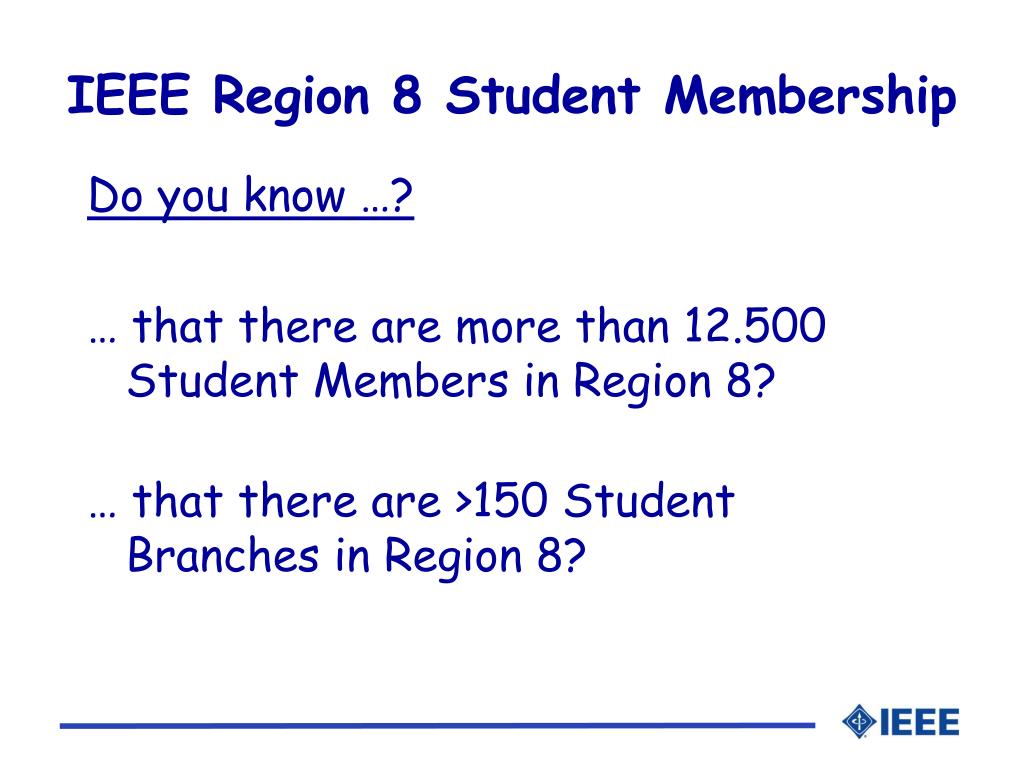 IEEE Region 8 Student Membership

Do you know …?

… that there are more than 12.500 Student Members in Region 8?

… that there are >150 Student Branches in Region 8?

IEEE